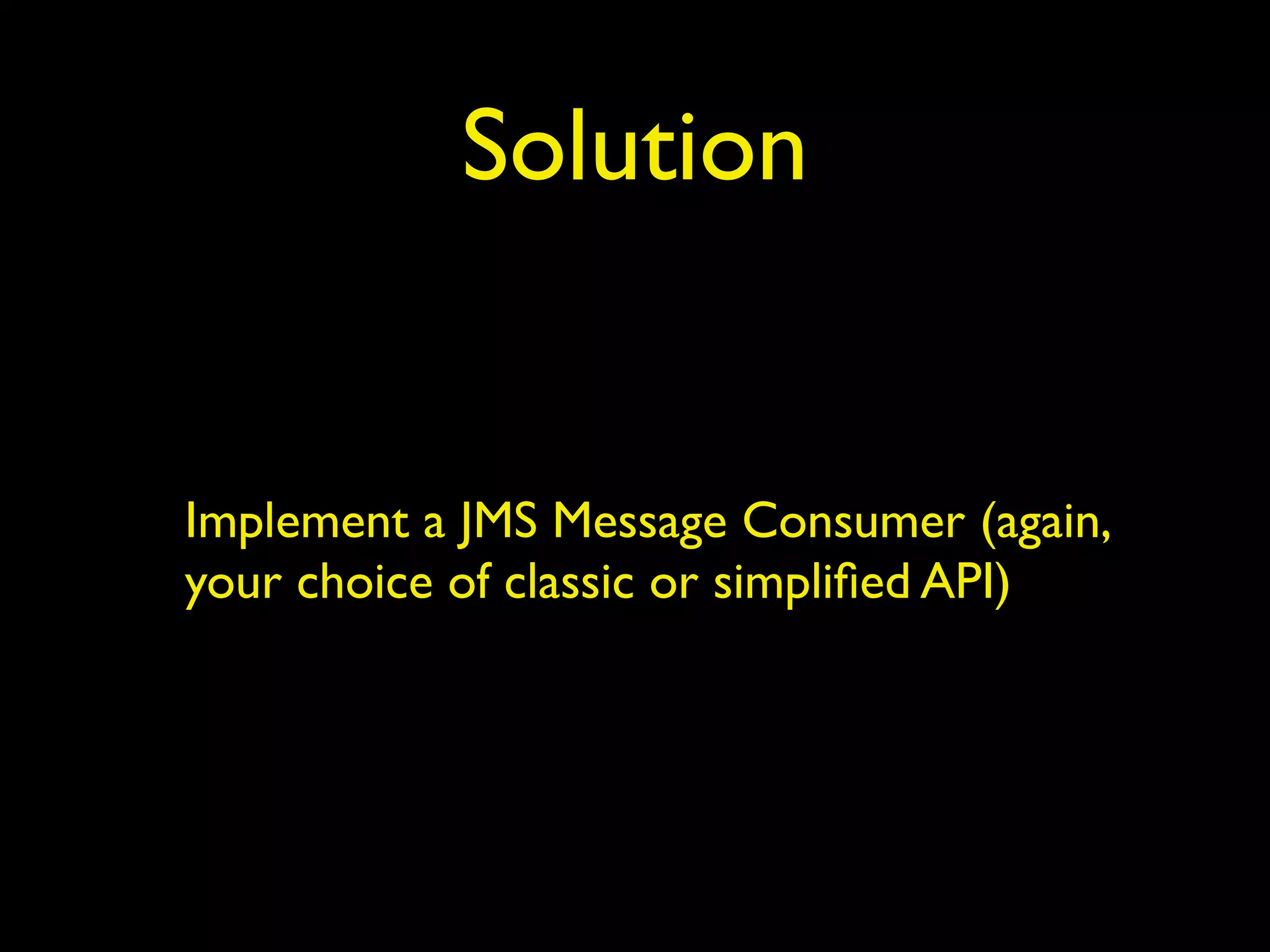 Solution

Implement a JMS Message Consumer (again, your choice of classic or simplified API)